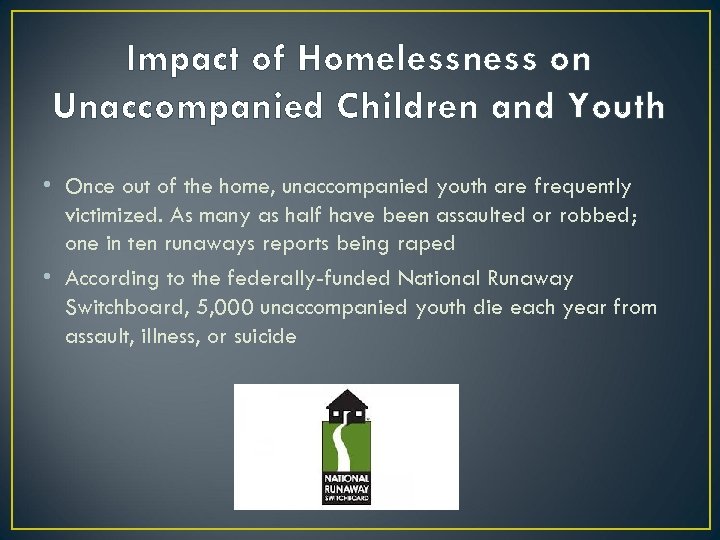 Impact of Homelessness on Unaccompanied Children and Youth

• Once out of the home, unaccompanied youth are frequently victimized. As many as half have been assaulted or robbed; one in ten runaways reports being raped

• According to the federally-funded National Runaway Switchboard, 5,000 unaccompanied youth die each year from assault, illness, or suicide

NATIONAL RUNAWAY SWITCHBOARD